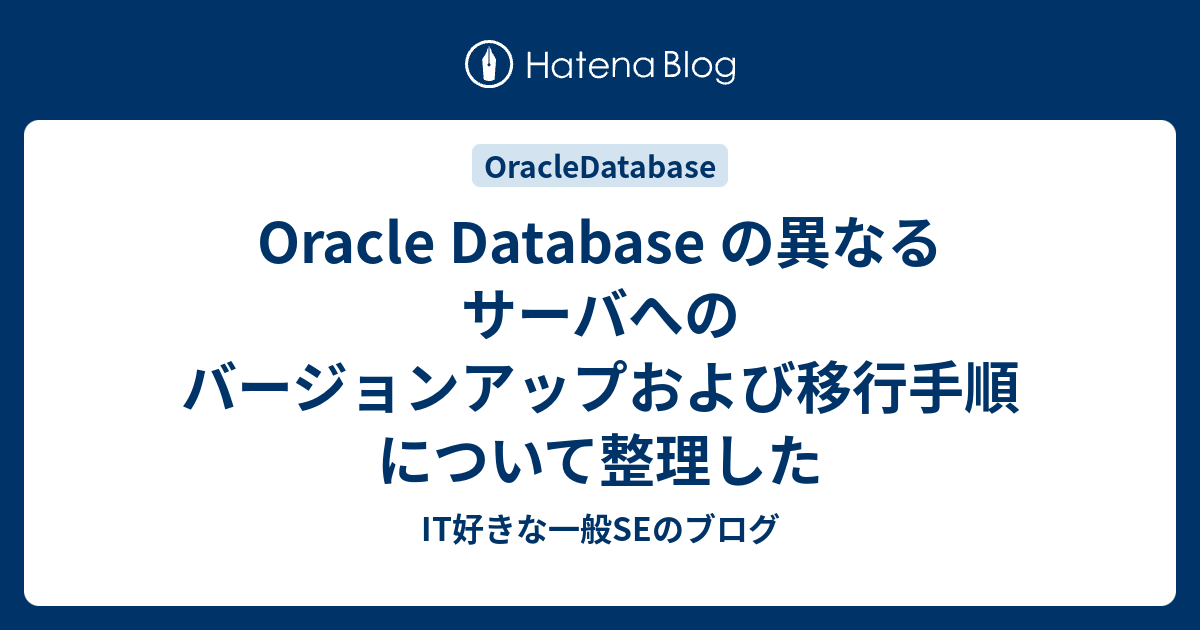 Hatena Blog

OracleDatabase

Oracle Database の異なるサーバへのバージョンアップおよび移行手順について整理した

IT好きな一般SEのブログ